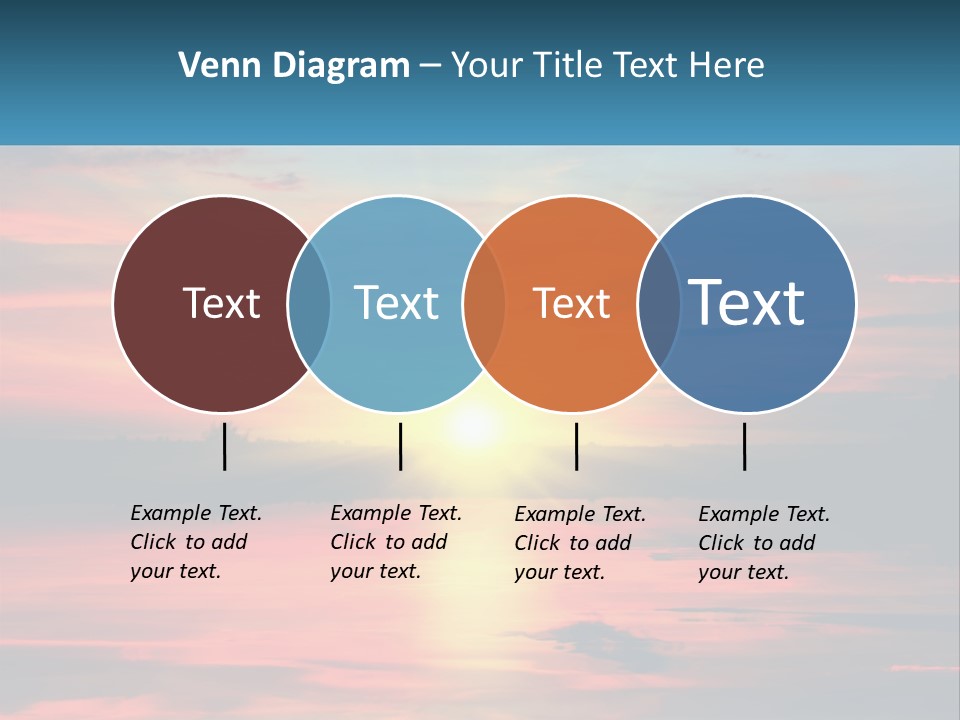 Venn Diagram – Your Title Text Here

Text

Text

Text

Text

Example Text. Click to add your text.

Example Text. Click to add your text.

Example Text. Click to add your text.

Example Text. Click to add your text.